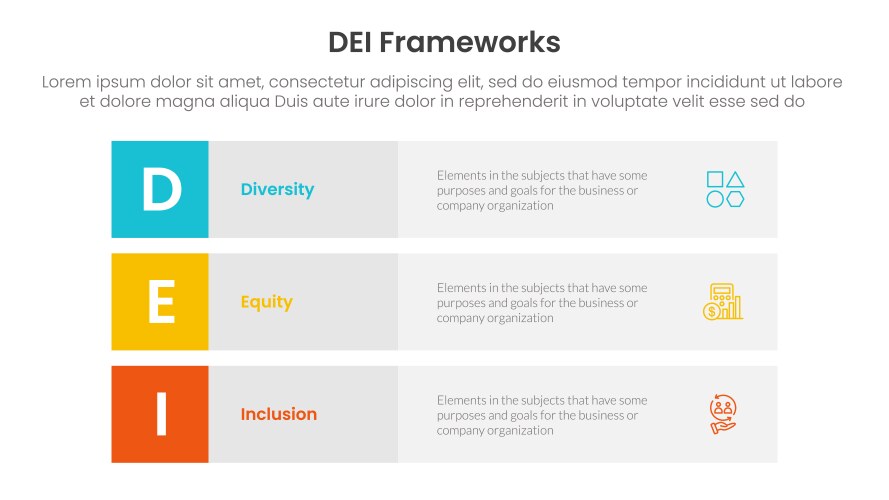 DEI Frameworks

Lorem ipsum dolor sit amet, consectetur adipiscing elit, sed do eiusmod tempor incididunt ut labore et dolore magna aliqua Duis aute irure dolor in reprehenderit in voluptate velit esse sed do

D

Diversity

Elements in the subjects that have some purposes and goals for the business or company organization

E

Equity

Elements in the subjects that have some purposes and goals for the business or company organization

I

Inclusion

Elements in the subjects that have some purposes and goals for the business or company organization